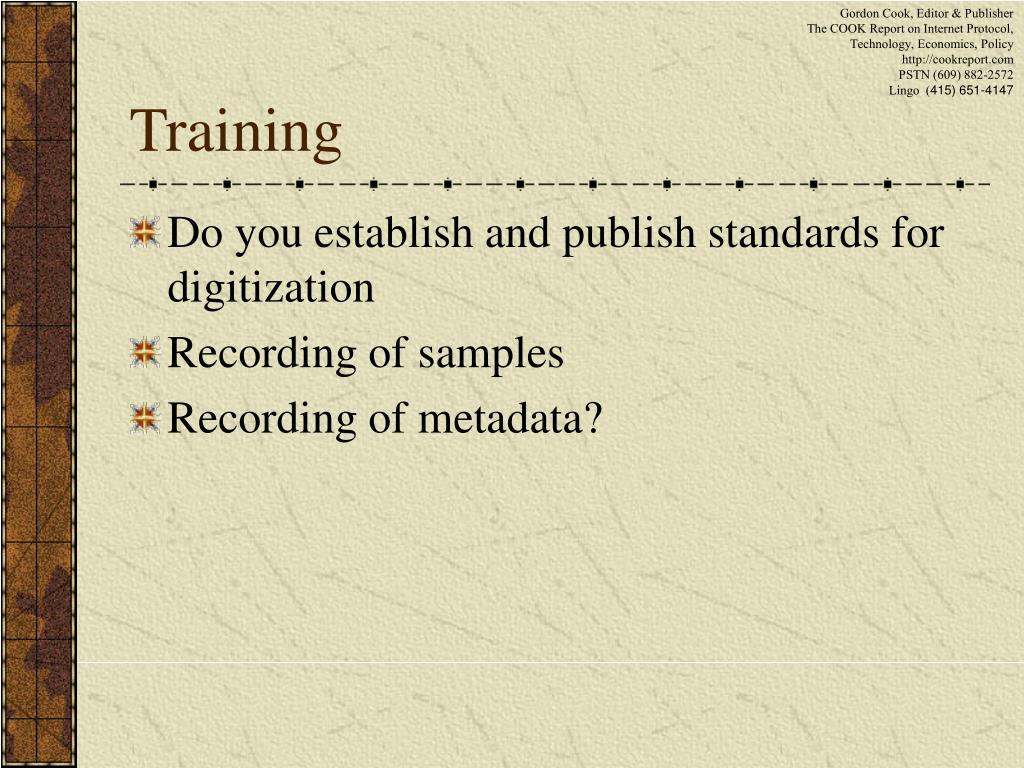 Gordon Cook, Editor & Publisher
The COOK Report on Internet Protocol, Technology, Economics, Policy
http://cookreport.com
PSTN (609) 882-2572
Lingo (415) 651-4147

Training

Do you establish and publish standards for digitization

Recording of samples

Recording of metadata?